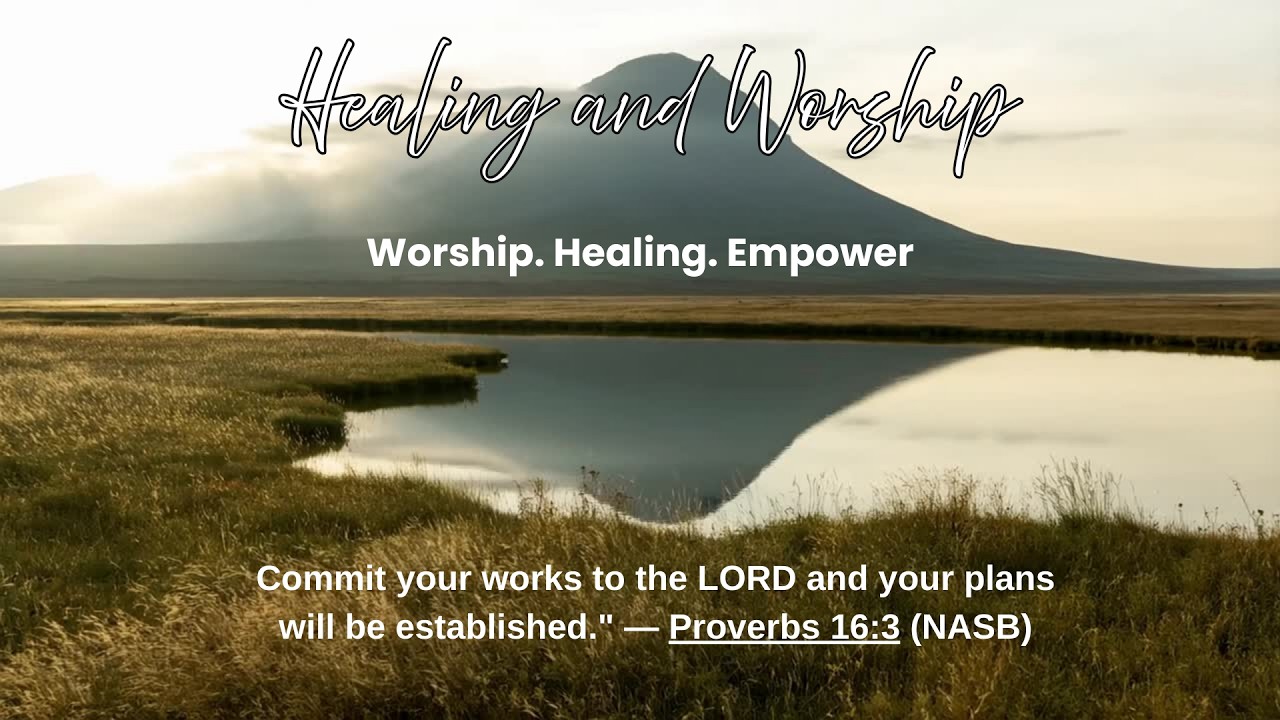 Healing and Worship

Worship. Healing. Empower

Commit your works to the LORD and your plans will be established." — Proverbs 16:3 (NASB)